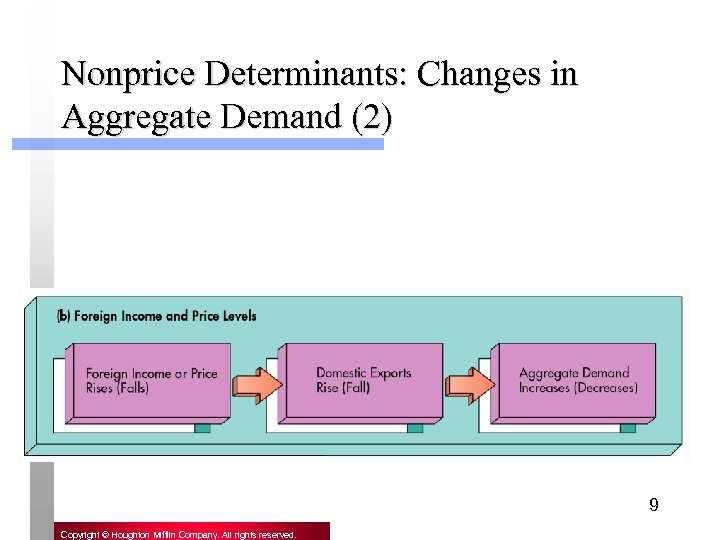 Nonprice Determinants: Changes in Aggregate Demand (2)

(b) Foreign Income and Price Levels

Foreign Income or Price Rises (Falls)

Domestic Exports Rise (Fall)

Aggregate Demand Increases (Decreases)

9

Copyright © Houghton Mifflin Company. All rights reserved.